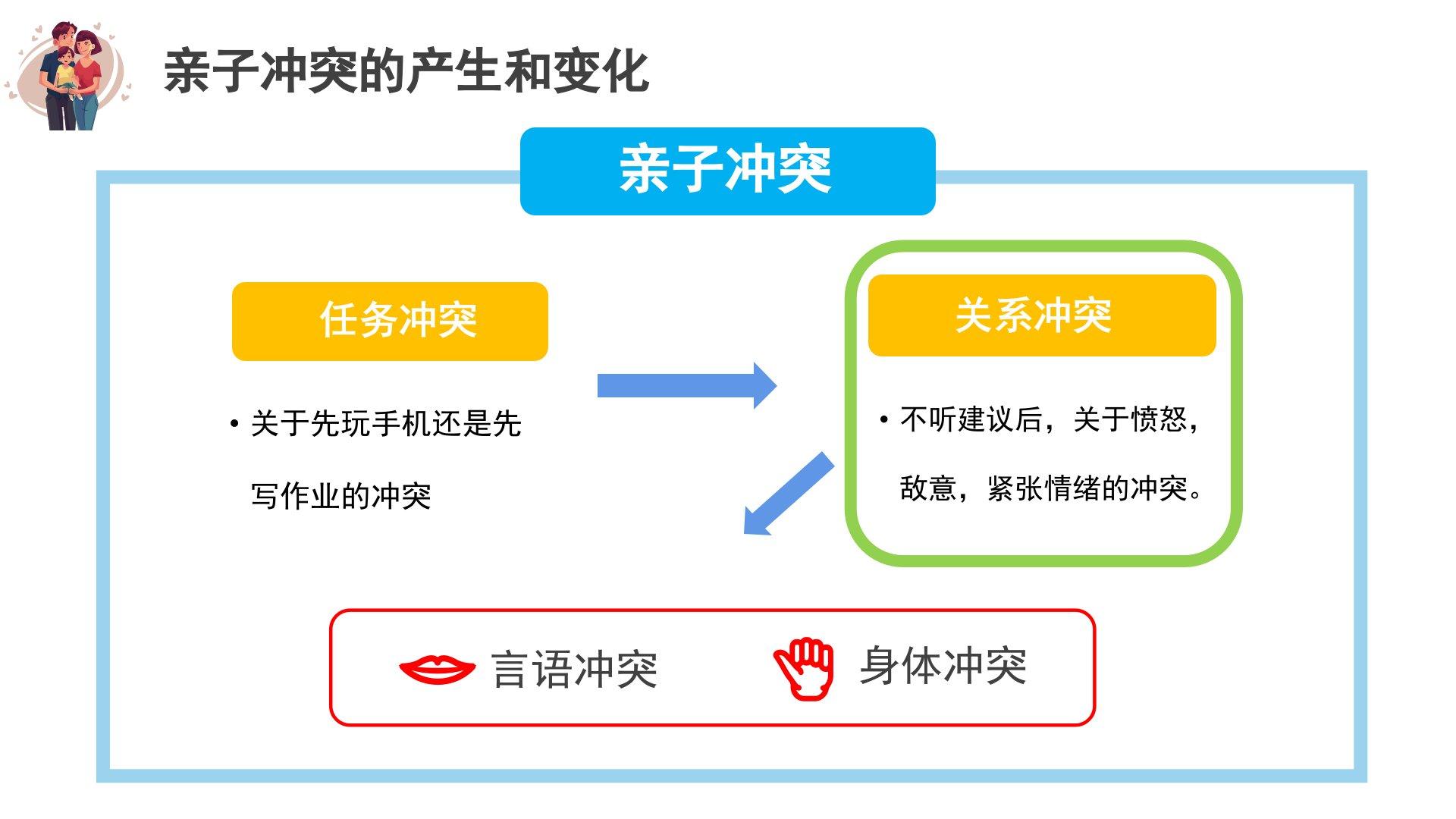 亲子冲突的产生和变化

亲子冲突

任务冲突

• 关于先玩手机还是先写作业的冲突

关系冲突

• 不听建议后，关于愤怒，敌意，紧张情绪的冲突。

言语冲突

身体冲突